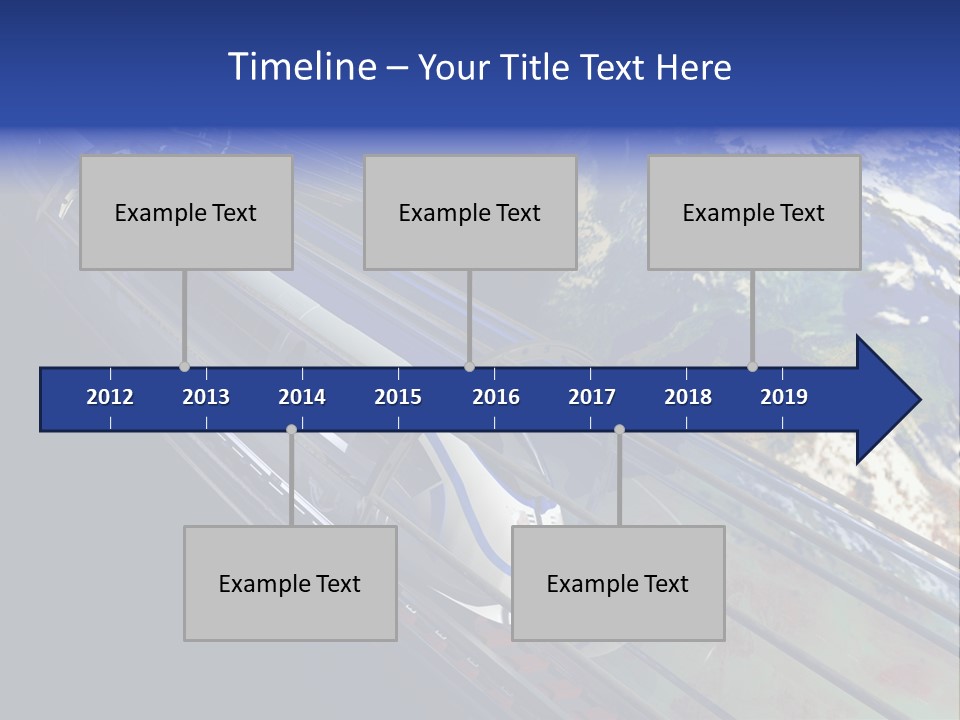 Timeline – Your Title Text Here

Example Text

Example Text

Example Text

2012 2013 2014 2015 2016 2017 2018 2019

Example Text

Example Text